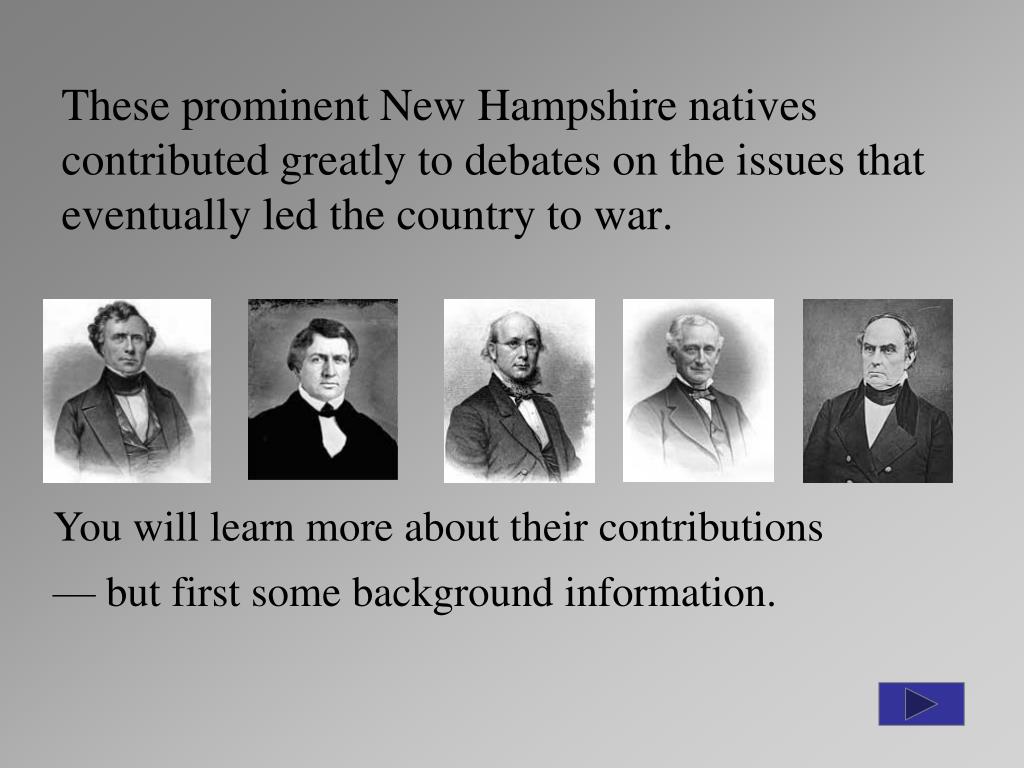 These prominent New Hampshire natives contributed greatly to debates on the issues that eventually led the country to war.

You will learn more about their contributions

— but first some background information.